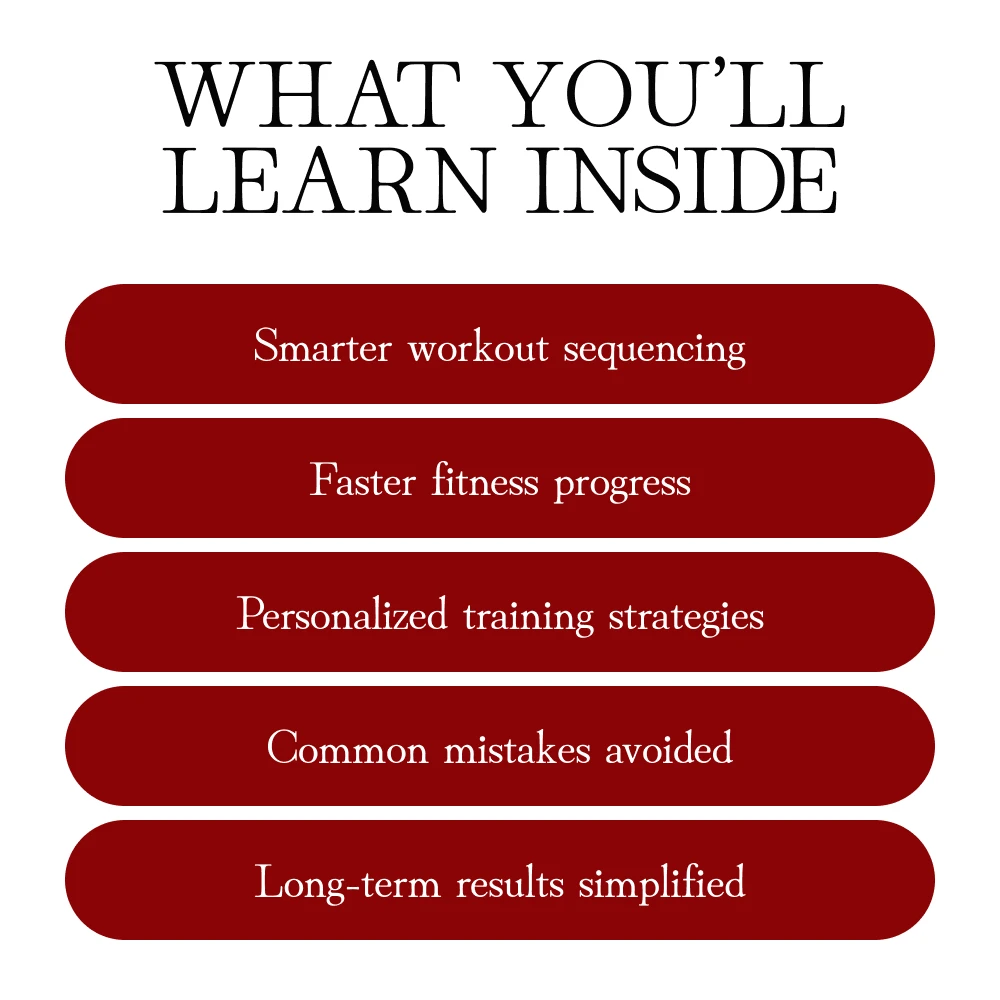 WHAT YOU'LL LEARN INSIDE

Smarter workout sequencing

Faster fitness progress

Personalized training strategies

Common mistakes avoided

Long-term results simplified